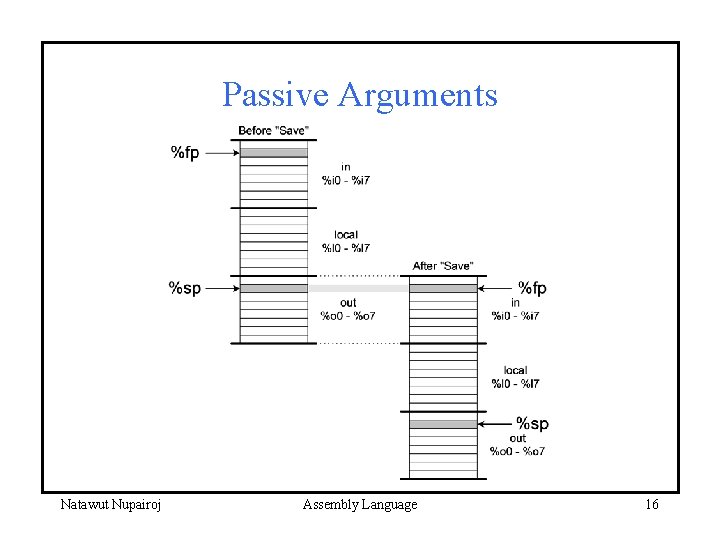 Passive Arguments

Before "Save"

%fp

in
%i0 - %i7

local
%l0 - %l7

%sp

out
%o0 - %o7

After "Save"

%fp

in
%i0 - %i7

local
%l0 - %l7

%sp

out
%o0 - %o7

Natawut Nupairoj

Assembly Language

16